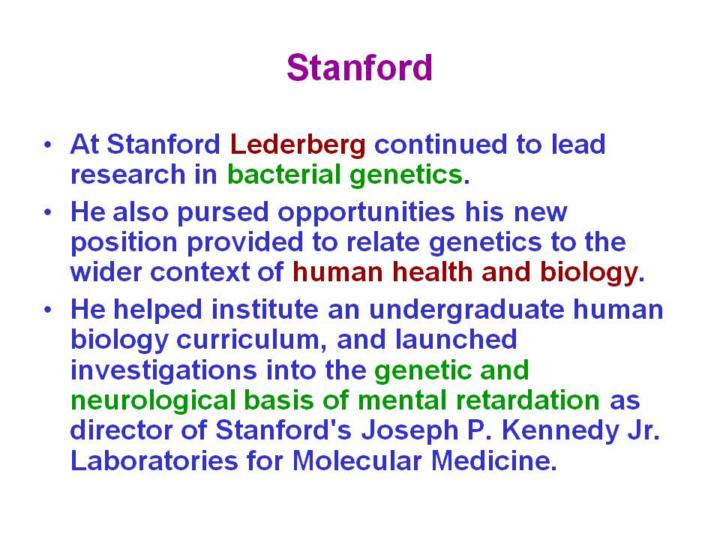 Stanford

• At Stanford Lederberg continued to lead research in bacterial genetics.
• He also pursed opportunities his new position provided to relate genetics to the wider context of human health and biology.
• He helped institute an undergraduate human biology curriculum, and launched investigations into the genetic and neurological basis of mental retardation as director of Stanford's Joseph P. Kennedy Jr. Laboratories for Molecular Medicine.